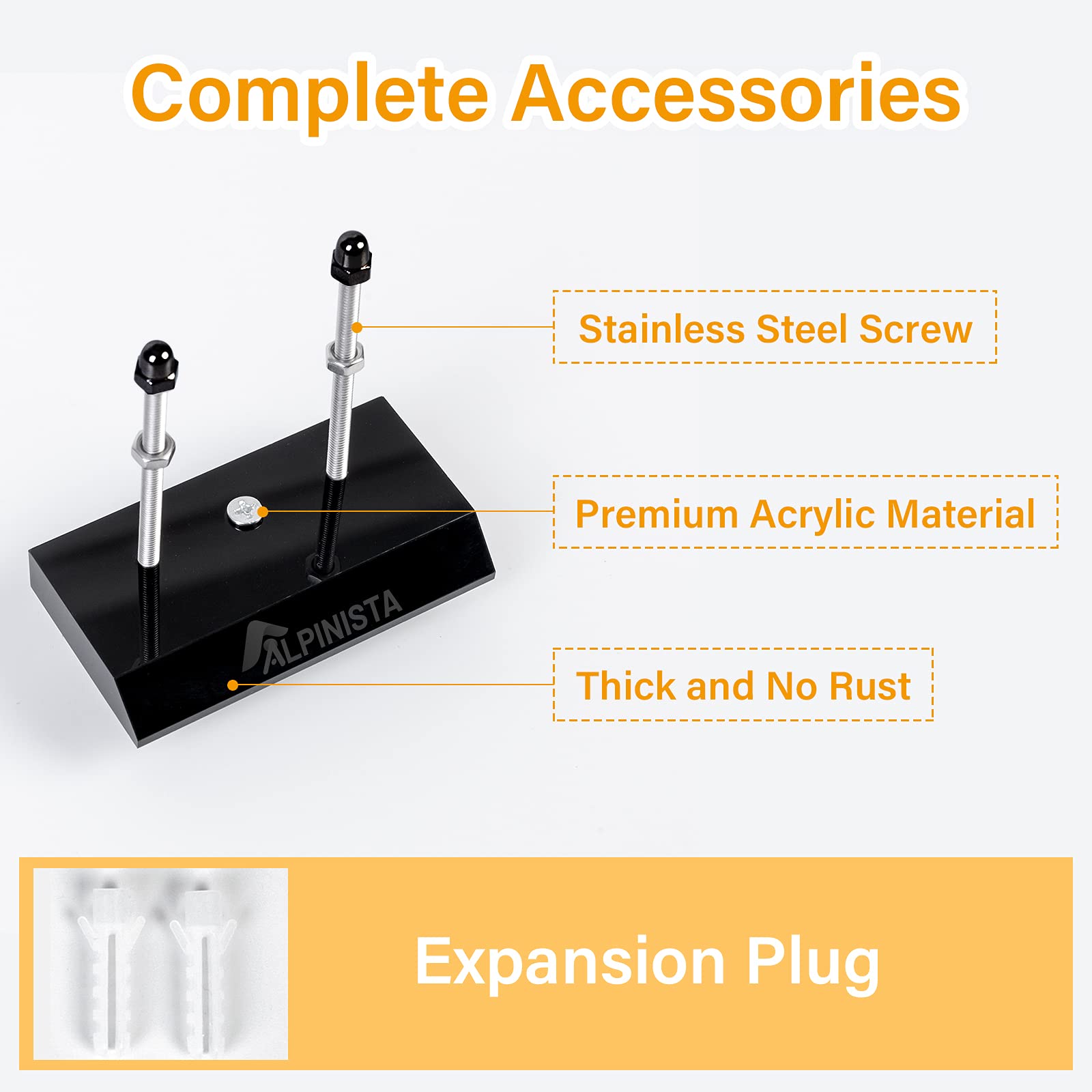 Complete Accessories

Stainless Steel Screw

Premium Acrylic Material

ALPINISTA

Thick and No Rust

Expansion Plug